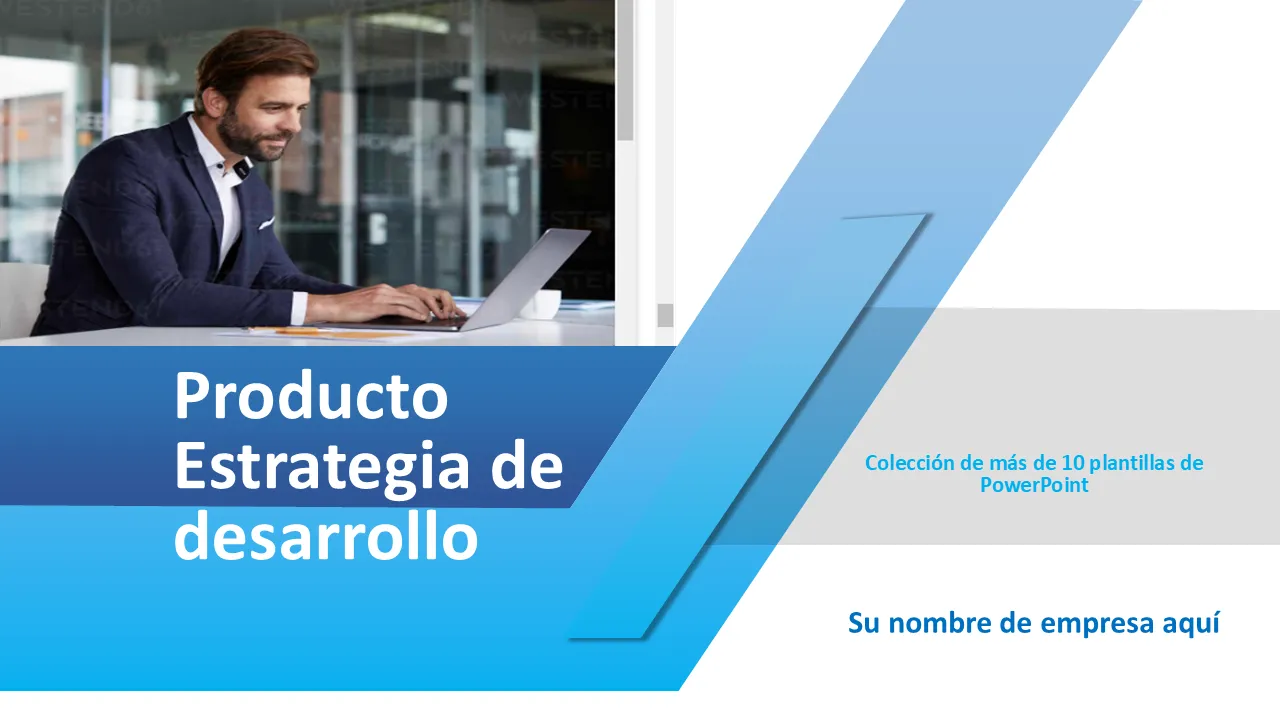 Producto Estrategia de desarrollo

Colección de más de 10 plantillas de PowerPoint

Su nombre de empresa aquí